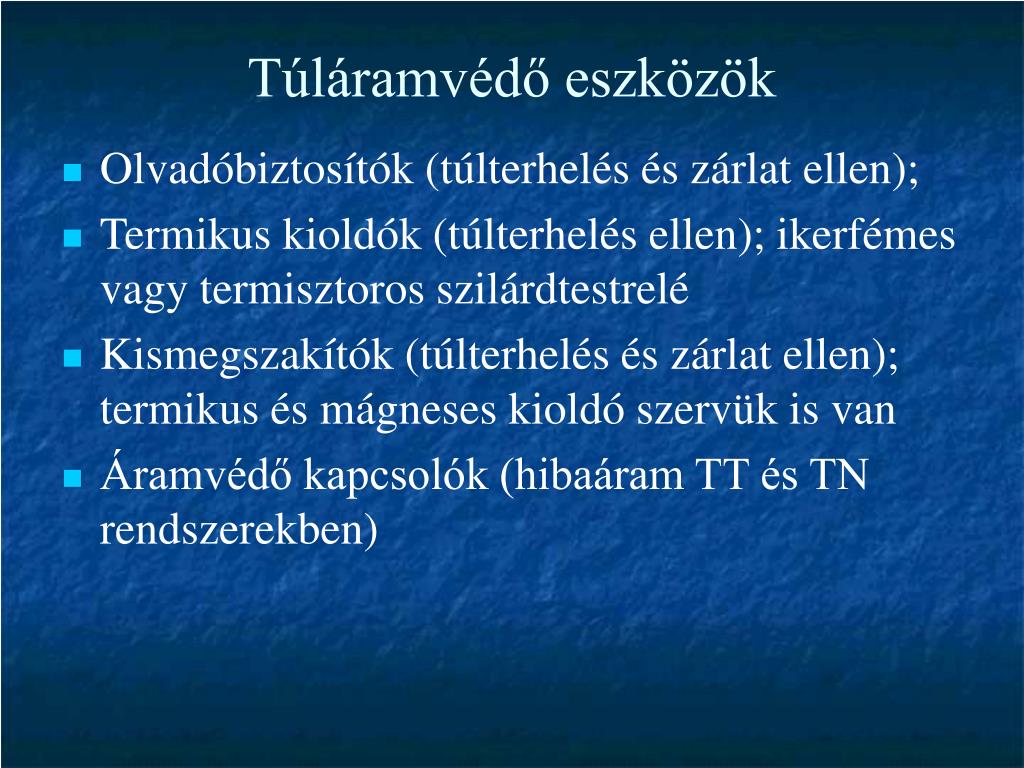 Túláramvédő eszközök

- Olvadóbiztosítók (túlterhelés és zárlat ellen);
- Termikus kioldók (túlterhelés ellen); ikerfémes vagy termisztoros szilárdtestrelé
- Kismegszakítók (túlterhelés és zárlat ellen); termikus és mágneses kioldó szervük is van
- Áramvédő kapcsolók (hibaáram TT és TN rendszerekben)